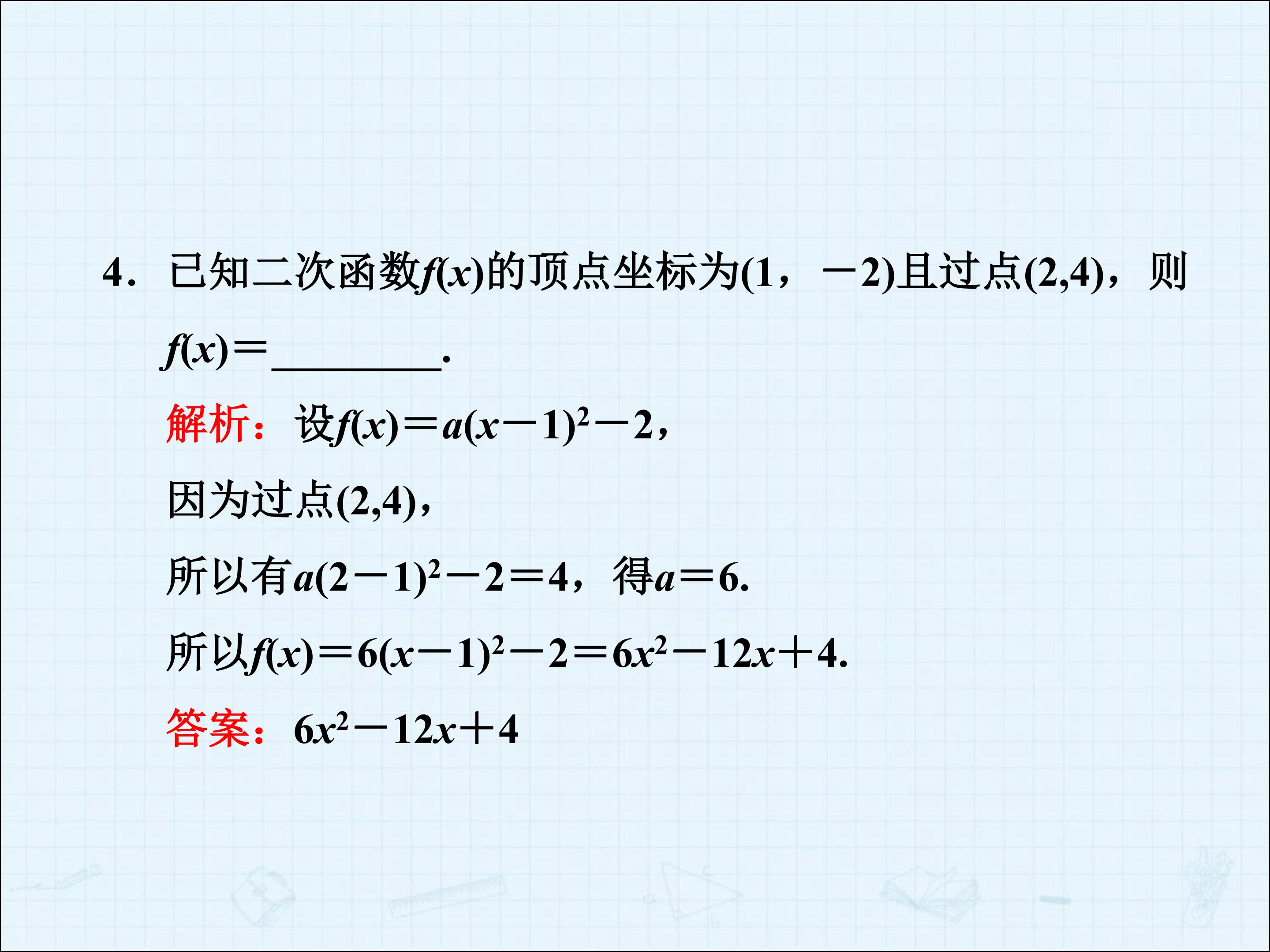 4.已知二次函数$f(x)$的顶点坐标为$(1，-2)$且过点$(2,4)$，则$f(x)=$____.

解析：设$f(x)=a(x-1)^2-2$，

因为过点$(2,4)$，

所以有$a(2-1)^2-2=4$，得$a=6$.

所以$f(x)=6(x-1)^2-2=6x^2-12x+4$.

答案：$6x^2-12x+4$